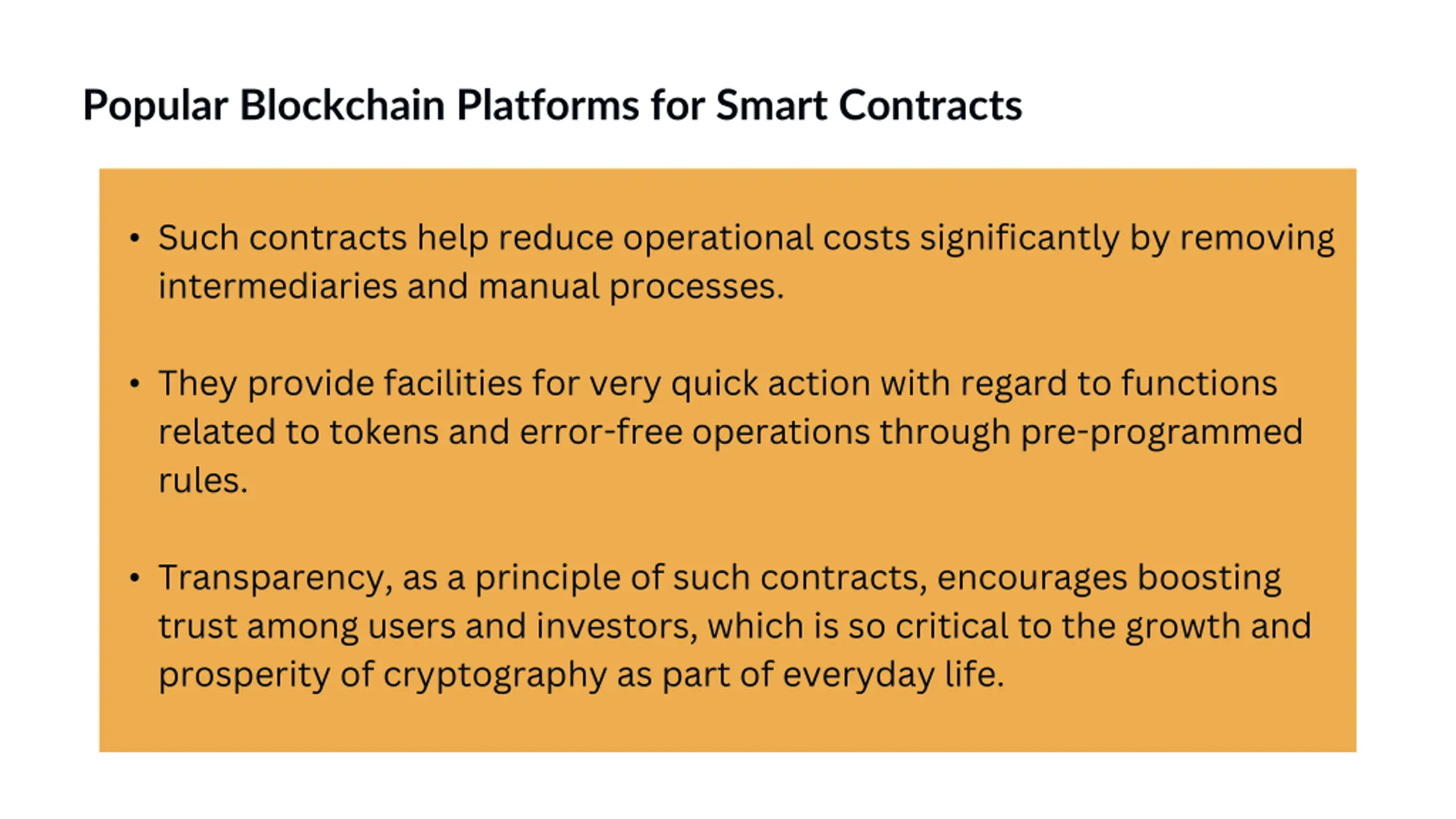 Popular Blockchain Platforms for Smart Contracts

• Such contracts help reduce operational costs significantly by removing intermediaries and manual processes.

• They provide facilities for very quick action with regard to functions related to tokens and error-free operations through pre-programmed rules.

• Transparency, as a principle of such contracts, encourages boosting trust among users and investors, which is so critical to the growth and prosperity of cryptography as part of everyday life.